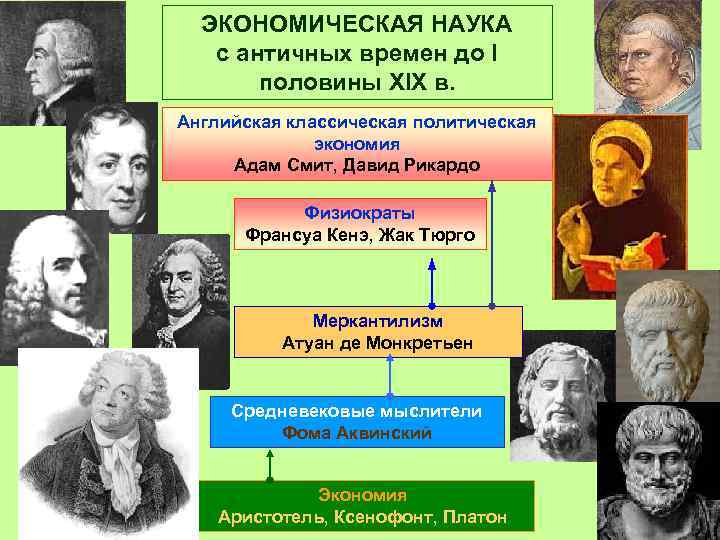 ЭКОНОМИЧЕСКАЯ НАУКА с античных времен до I половины XIX в.

Английская классическая политическая экономия
Адам Смит, Давид Рикардо

Физиократы
Франсуа Кенэ, Жак Тюрго

Меркантилизм
Атуан де Монкретьен

Средневековые мыслители
Фома Аквинский

Экономия
Аристотель, Ксенофонт, Платон